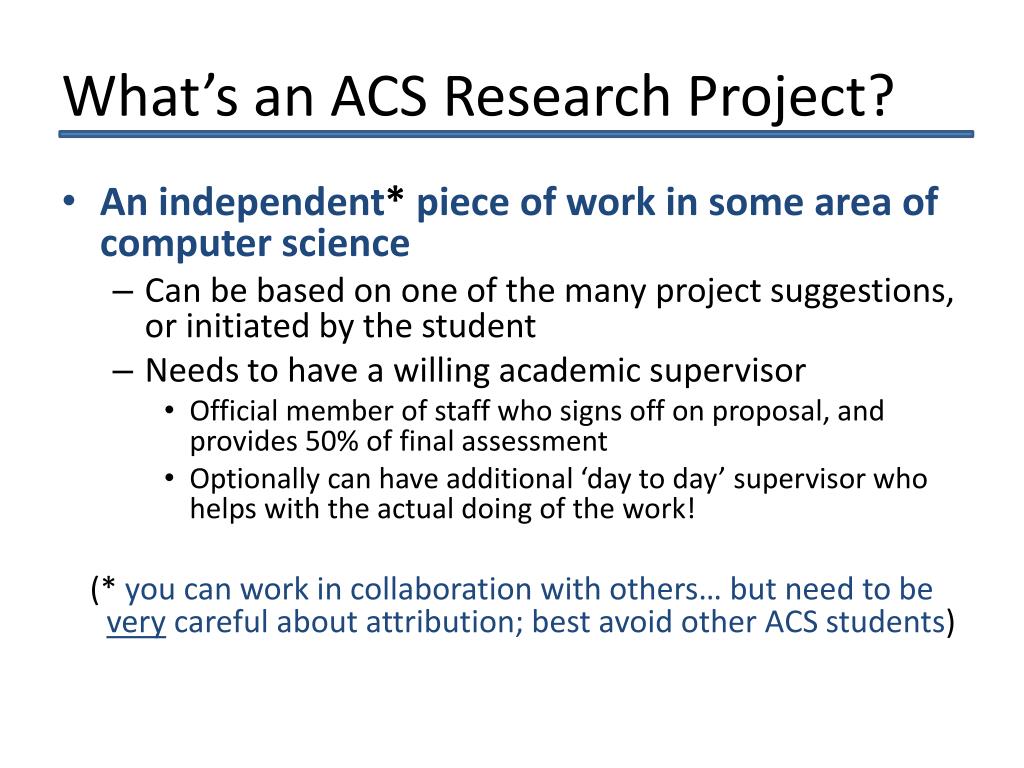 What’s an ACS Research Project?

• An independent* piece of work in some area of computer science
– Can be based on one of the many project suggestions, or initiated by the student
– Needs to have a willing academic supervisor
• Official member of staff who signs off on proposal, and provides 50% of final assessment
• Optionally can have additional ‘day to day’ supervisor who helps with the actual doing of the work!

(* you can work in collaboration with others… but need to be very careful about attribution; best avoid other ACS students)